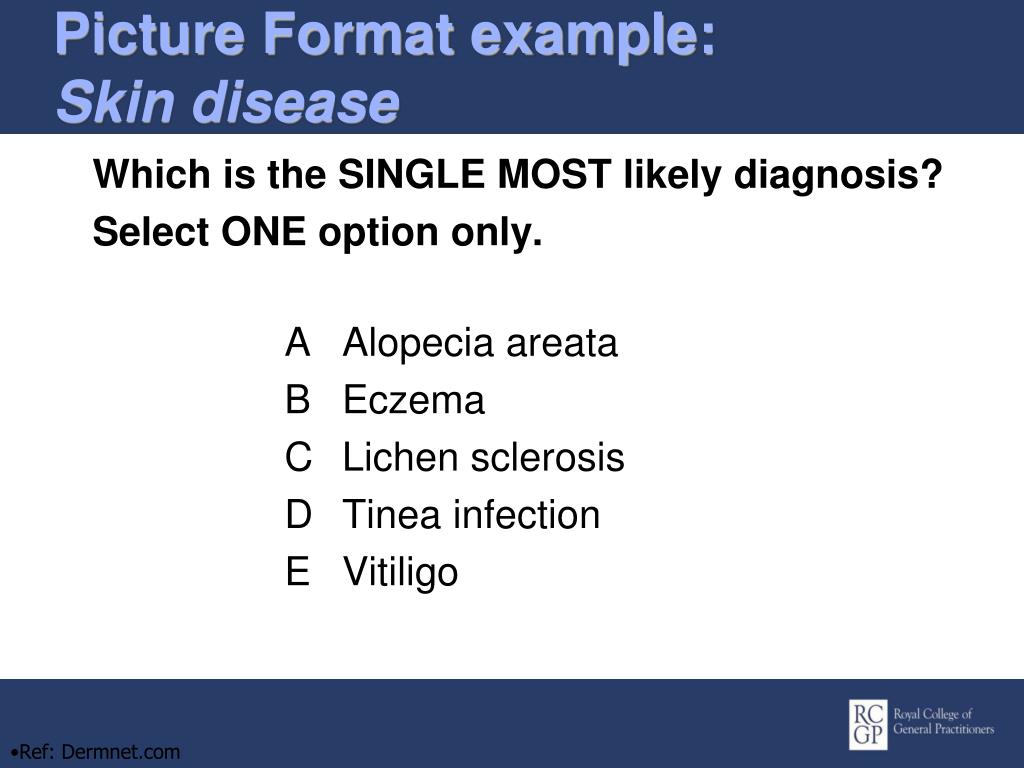 Picture Format example:
Skin disease

Which is the SINGLE MOST likely diagnosis?
Select ONE option only.

A Alopecia areata
B Eczema
C Lichen sclerosis
D Tinea infection
E Vitiligo

•Ref: Dermnet.com

RC GP Royal College of General Practitioners